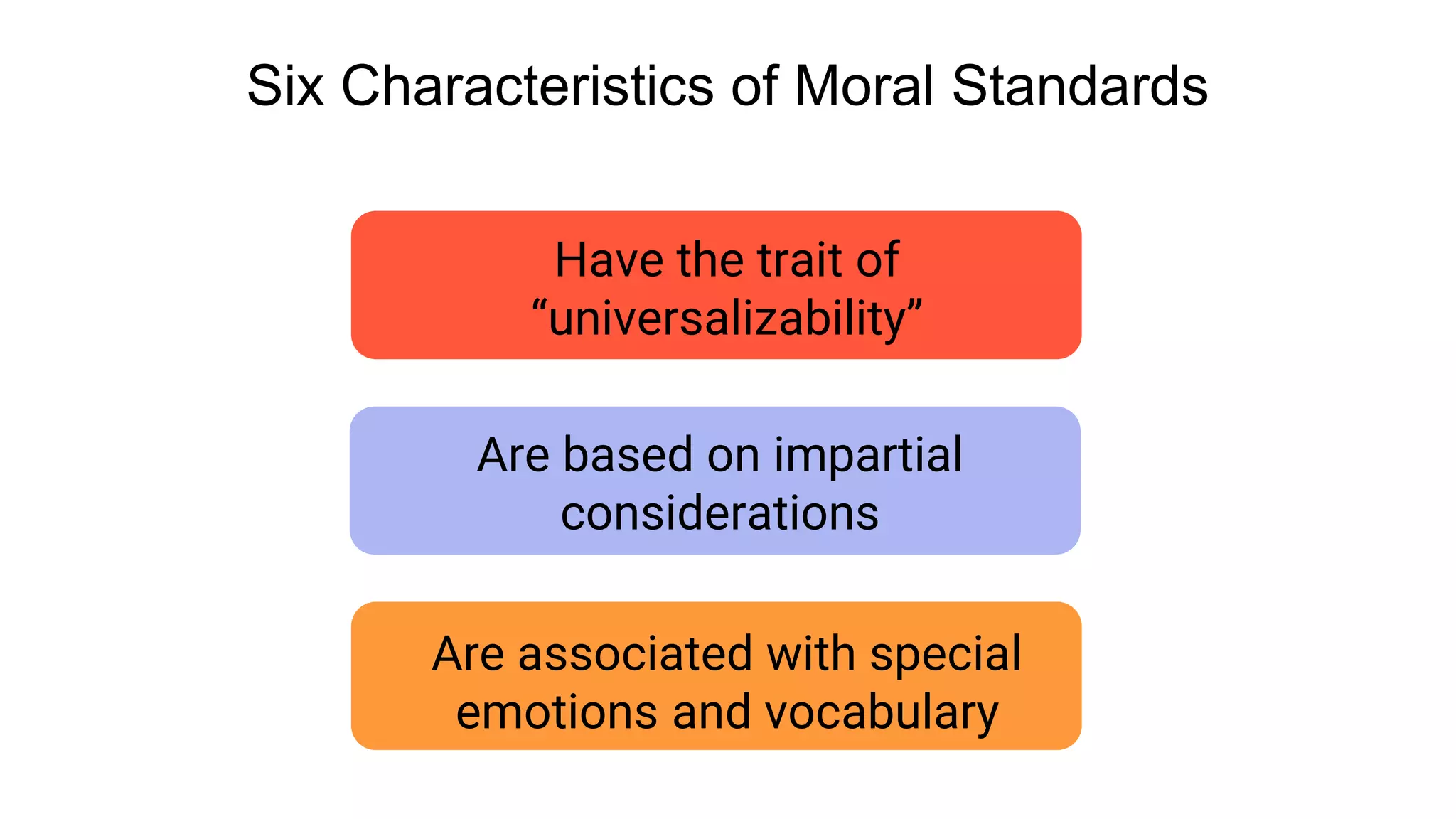 Six Characteristics of Moral Standards

Have the trait of "universalizability"

Are based on impartial considerations

Are associated with special emotions and vocabulary